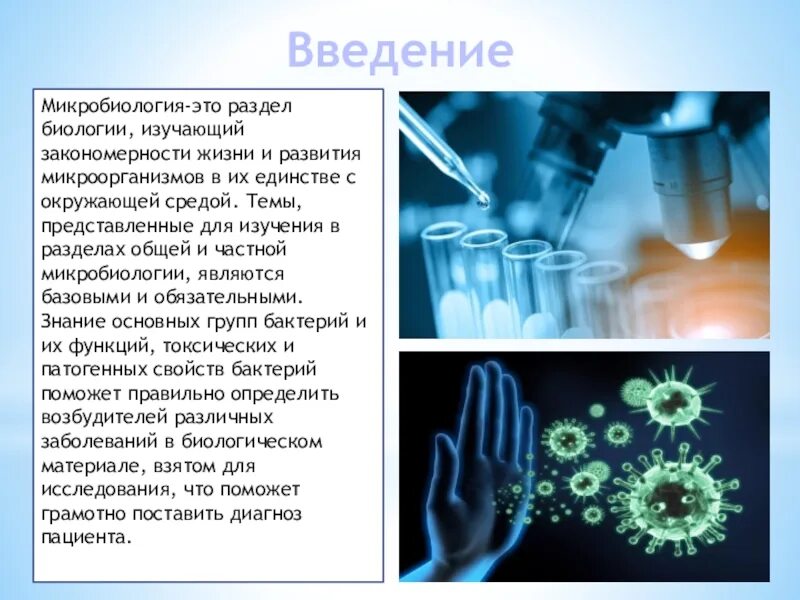 Введение

Микробиология-это раздел биологии, изучающий закономерности жизни и развития микроорганизмов в их единстве с окружающей средой. Темы, представленные для изучения в разделах общей и частной микробиологии, являются базовыми и обязательными. Знание основных групп бактерий и их функций, токсических и патогенных свойств бактерий поможет правильно определить возбудителей различных заболеваний в биологическом материале, взятом для исследования, что поможет грамотно поставить диагноз пациента.